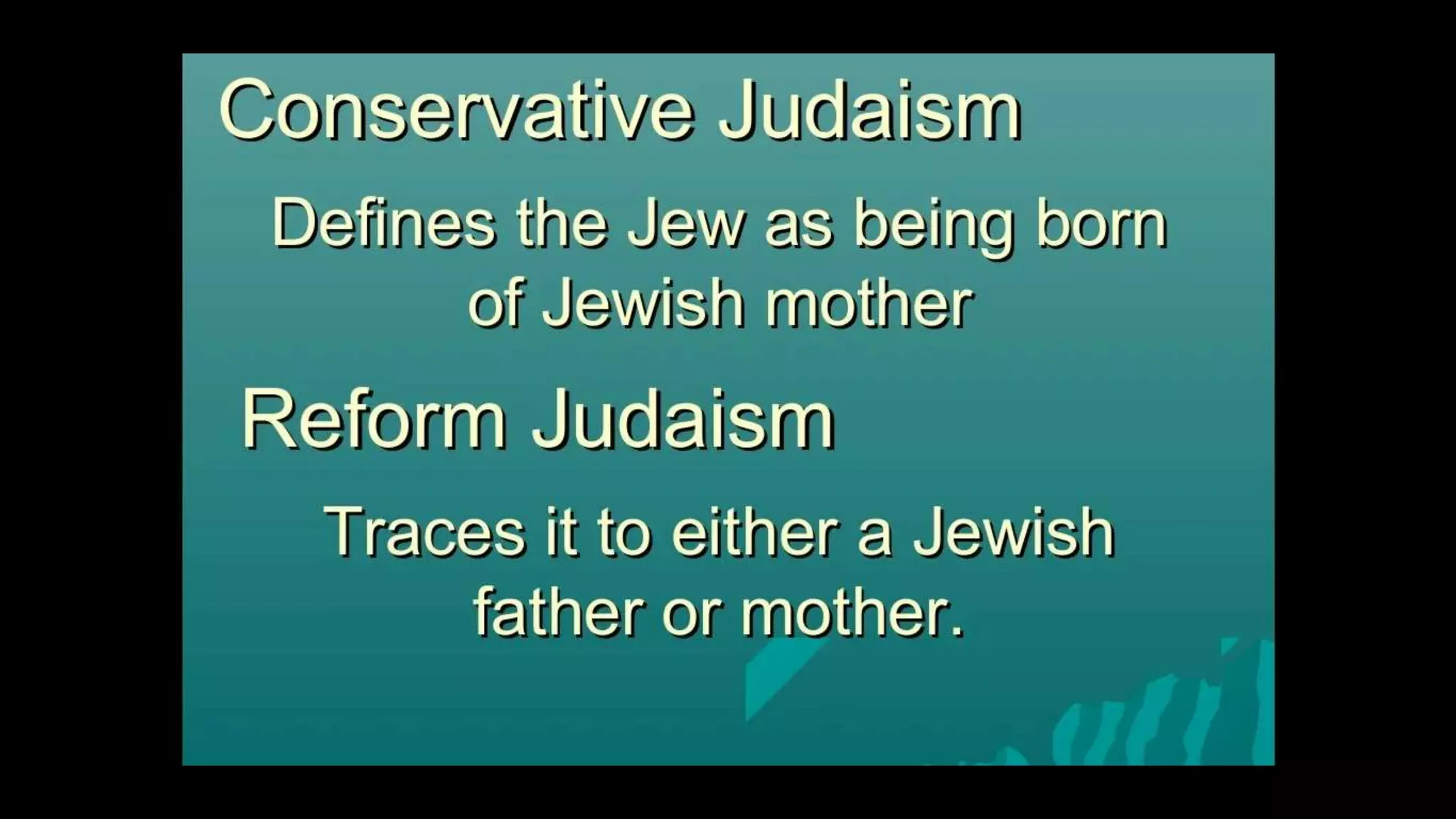 Conservative Judaism

Defines the Jew as being born of Jewish mother

Reform Judaism

Traces it to either a Jewish father or mother.